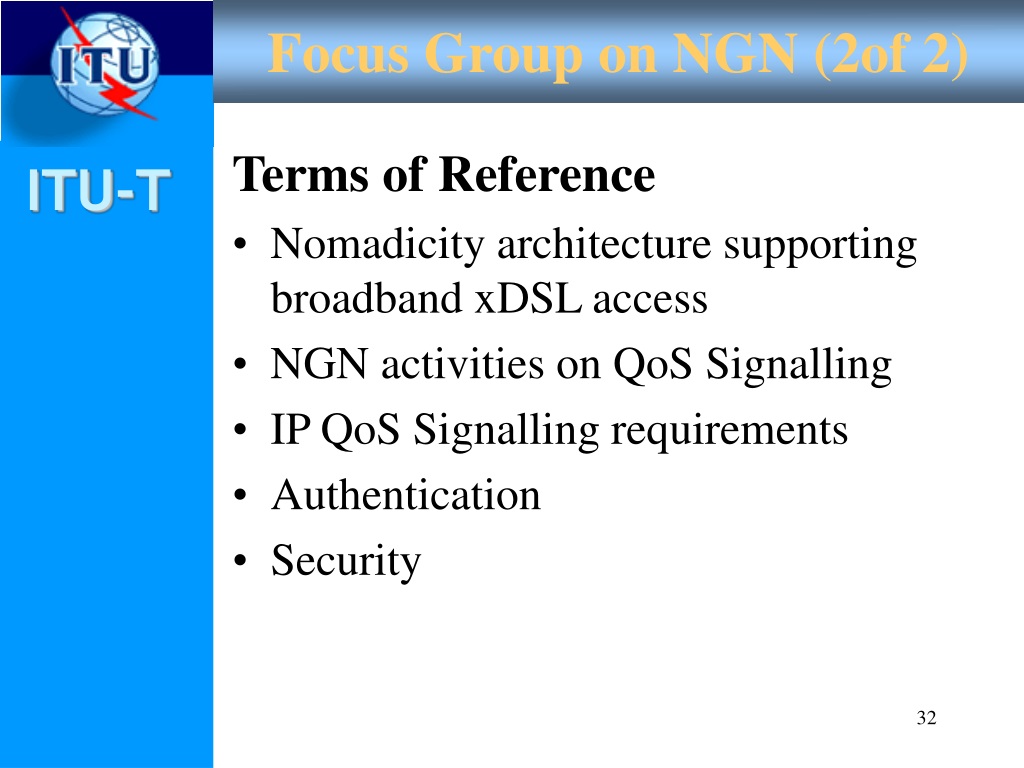 ITU

Focus Group on NGN (2of 2)

ITU-T

Terms of Reference

• Nomadicity architecture supporting broadband xDSL access
• NGN activities on QoS Signalling
• IP QoS Signalling requirements
• Authentication
• Security

32